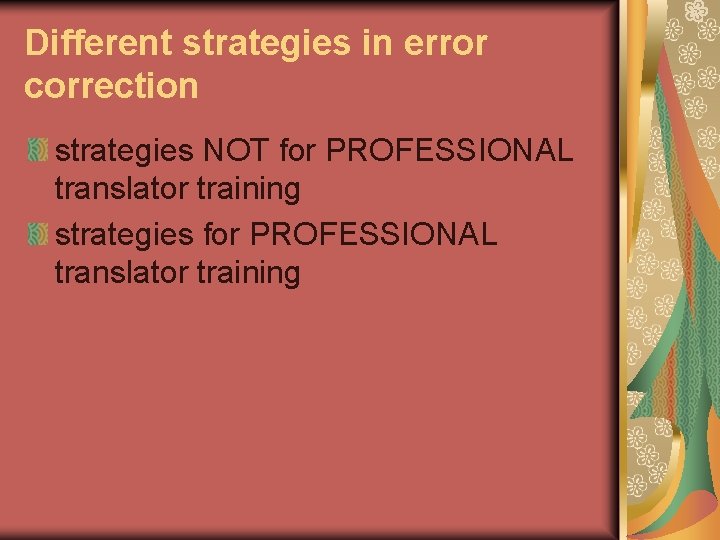 Different strategies in error correction

strategies NOT for PROFESSIONAL translator training

strategies for PROFESSIONAL translator training